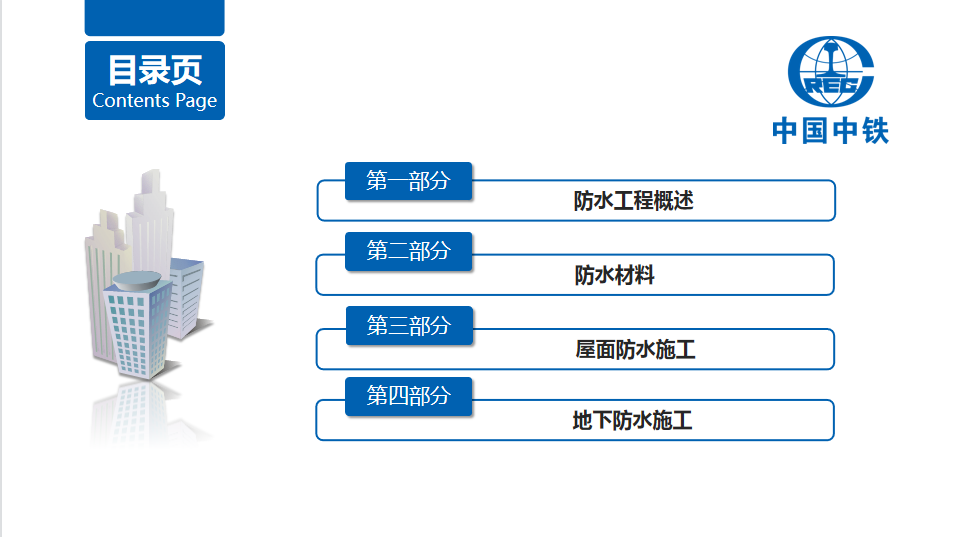 目录页
Contents Page

CREC
中国中铁

第一部分
防水工程概述

第二部分
防水材料

第三部分
屋面防水施工

第四部分
地下防水施工